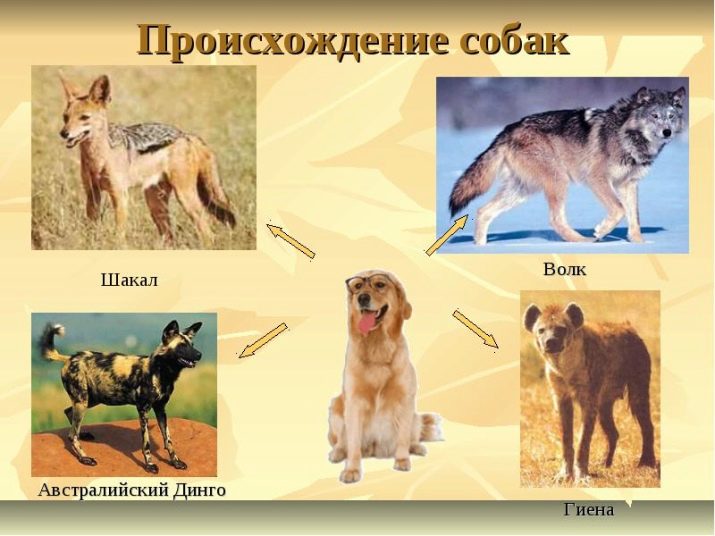 Происхождение собак

Шакал

Волк

Австралийский Динго

Гиена